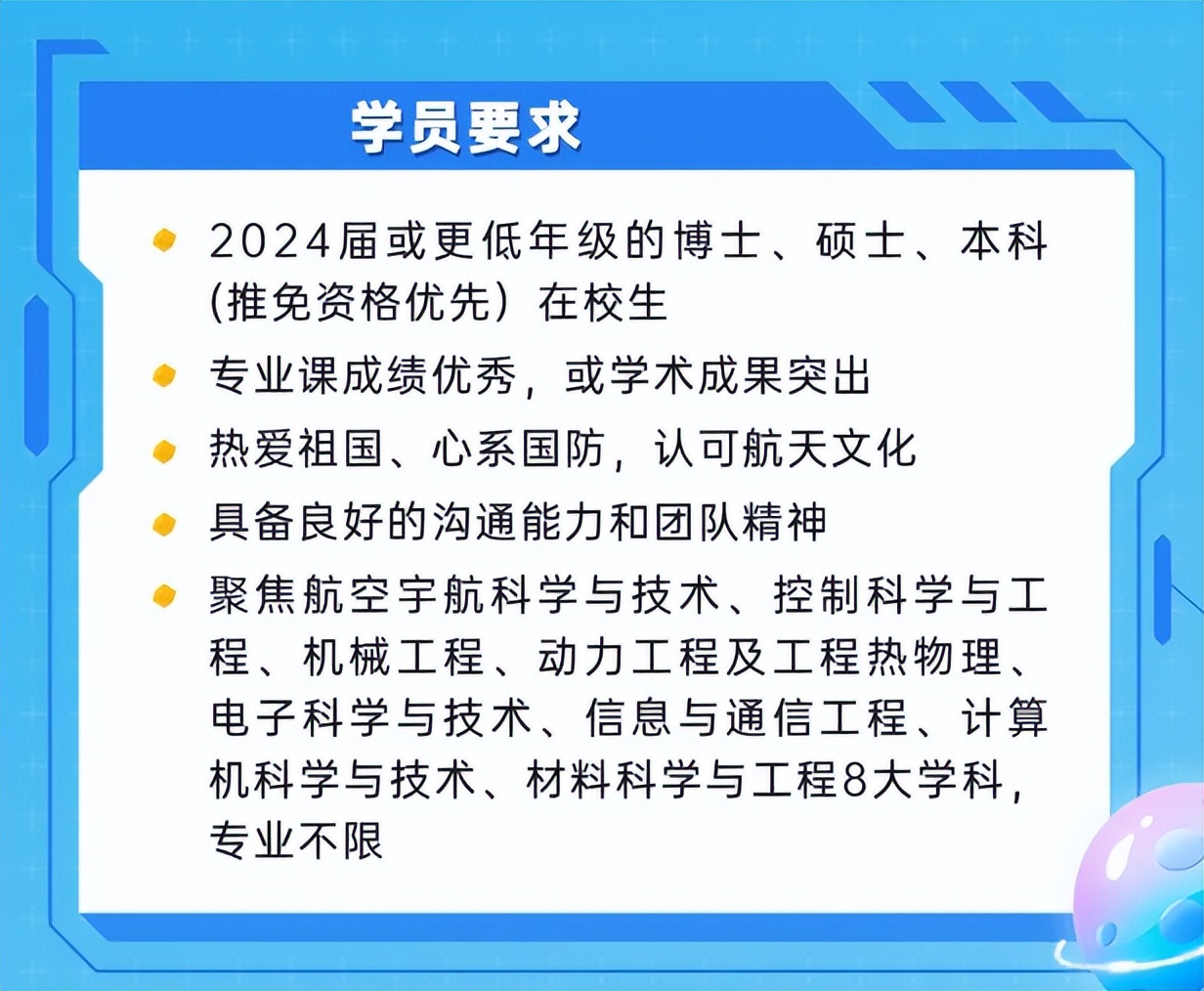 学员要求

2024届或更低年级的博士、硕士、本科(推免资格优先）在校生

专业课成绩优秀，或学术成果突出

热爱祖国、心系国防，认可航天文化

具备良好的沟通能力和团队精神

聚焦航空宇航科学与技术、控制科学与工程、机械工程、动力工程及工程热物理、电子科学与技术、信息与通信工程、计算机科学与技术、材料科学与工程8大学科，专业不限